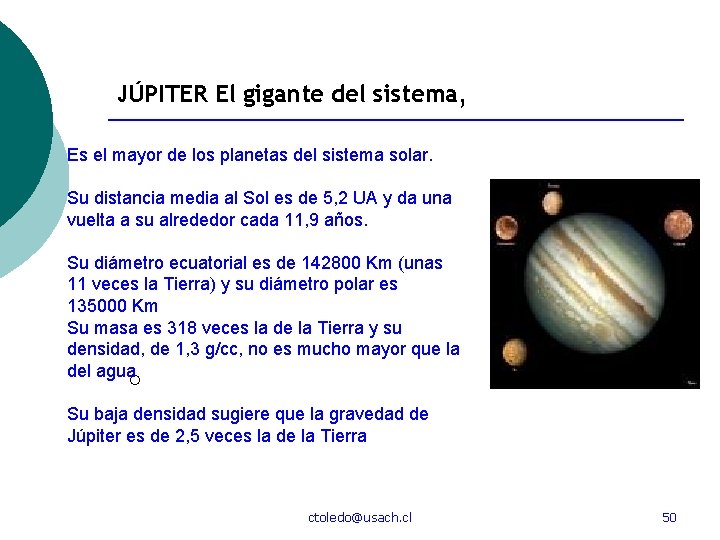 JÚPITER El gigante del sistema,

Es el mayor de los planetas del sistema solar.

Su distancia media al Sol es de 5,2 UA y da una vuelta a su alrededor cada 11,9 años.

Su diámetro ecuatorial es de 142800 Km (unas 11 veces la Tierra) y su diámetro polar es 135000 Km
Su masa es 318 veces la de la Tierra y su densidad, de 1,3 g/cc, no es mucho mayor que la del agua

Su baja densidad sugiere que la gravedad de Júpiter es de 2,5 veces la de la Tierra

ctoledo@usach.cl

50